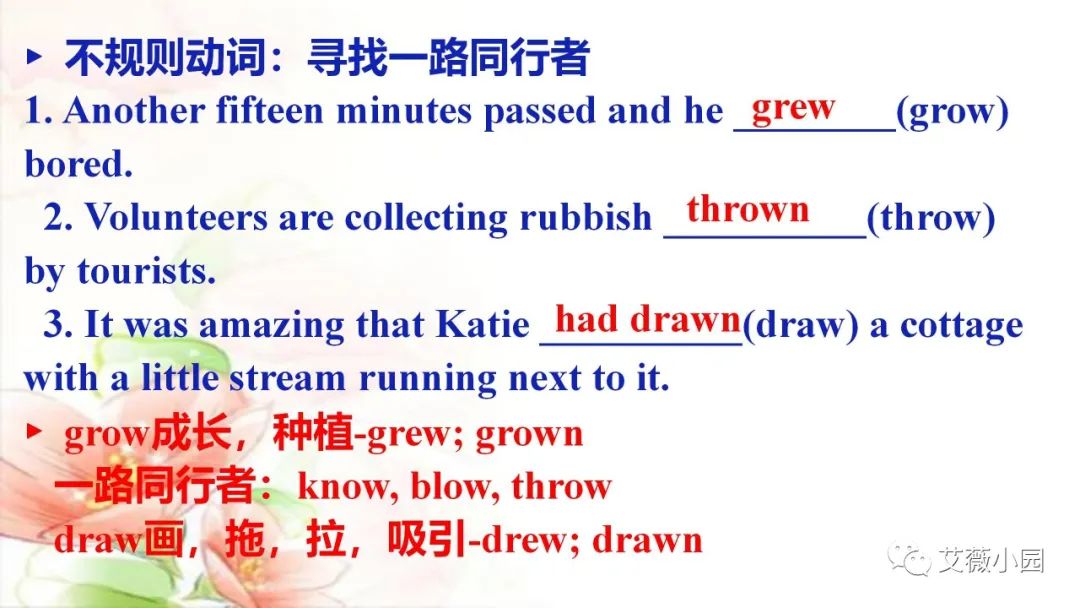 ▸ 不规则动词：寻找一路同行者

1. Another fifteen minutes passed and he grew (grow) bored.

2. Volunteers are collecting rubbish thrown (throw) by tourists.

3. It was amazing that Katie had drawn (draw) a cottage with a little stream running next to it.

▸ grow成长，种植-grew; grown

一路同行者：know, blow, throw

draw画，拖，拉，吸引-drew; drawn

艾薇小园